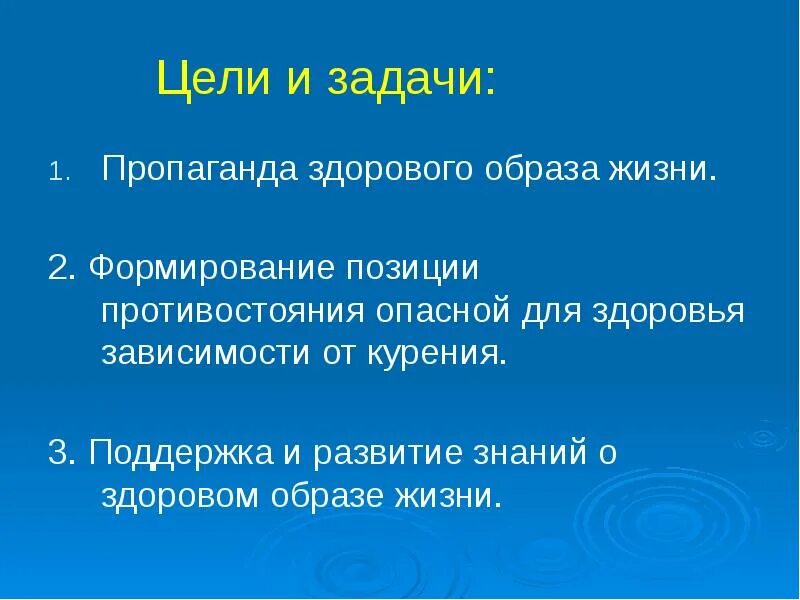 Цели и задачи:

1. Пропаганда здорового образа жизни.

2. Формирование позиции противостояния опасной для здоровья зависимости от курения.

3. Поддержка и развитие знаний о здоровом образе жизни.